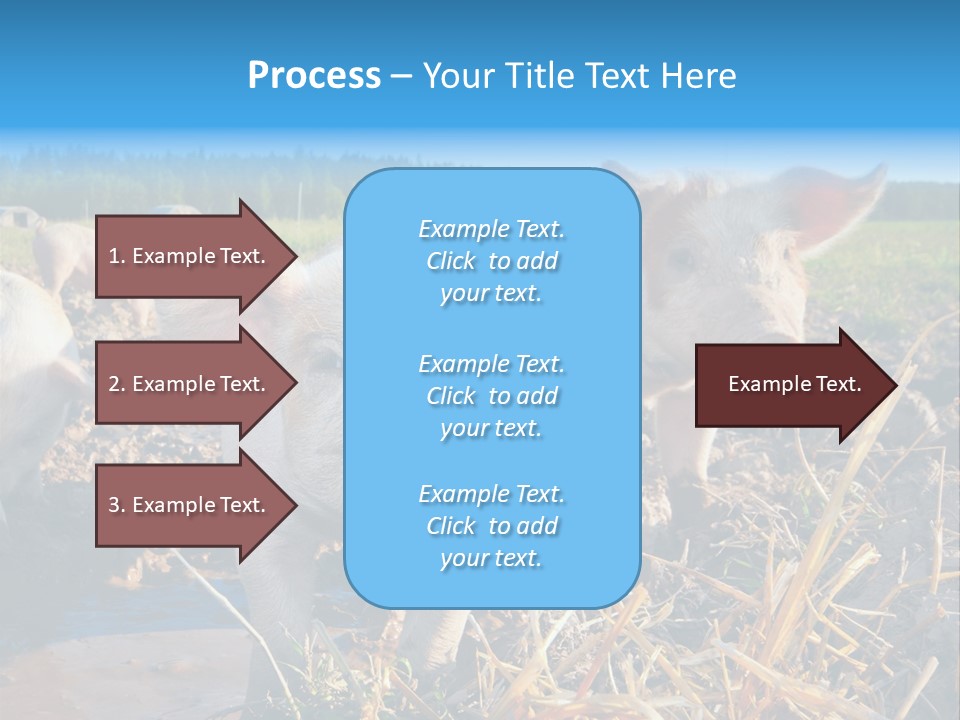 Process – Your Title Text Here

1. Example Text.

2. Example Text.

3. Example Text.

Example Text. Click to add your text.

Example Text. Click to add your text.

Example Text. Click to add your text.

Example Text.